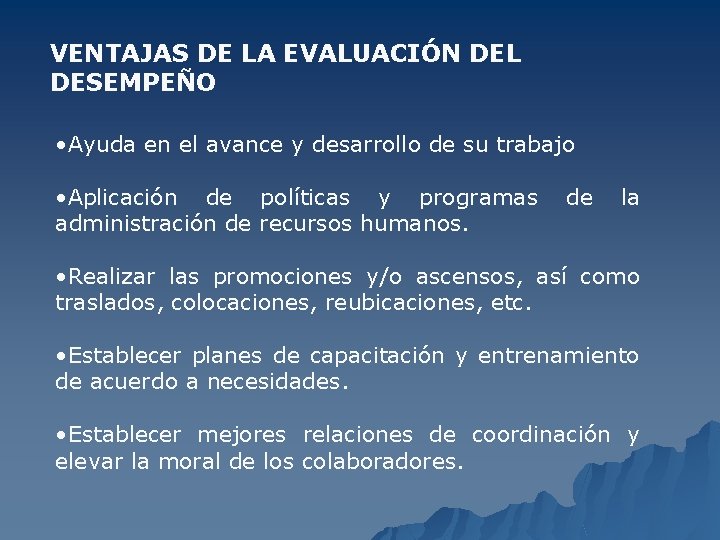 VENTAJAS DE LA EVALUACIÓN DEL DESEMPEÑO

•Ayuda en el avance y desarrollo de su trabajo

•Aplicación de políticas y programas de la administración de recursos humanos.

•Realizar las promociones y/o ascensos, así como traslados, colocaciones, reubicaciones, etc.

•Establecer planes de capacitación y entrenamiento de acuerdo a necesidades.

•Establecer mejores relaciones de coordinación y elevar la moral de los colaboradores.